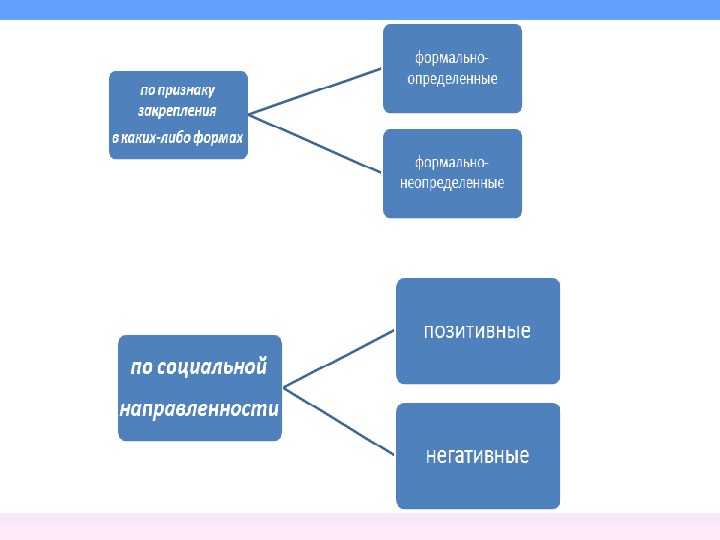 по признаку закрепления в каких-либо формах

формально-определенные

формально-неопределенные

по социальной направленности

позитивные

негативные